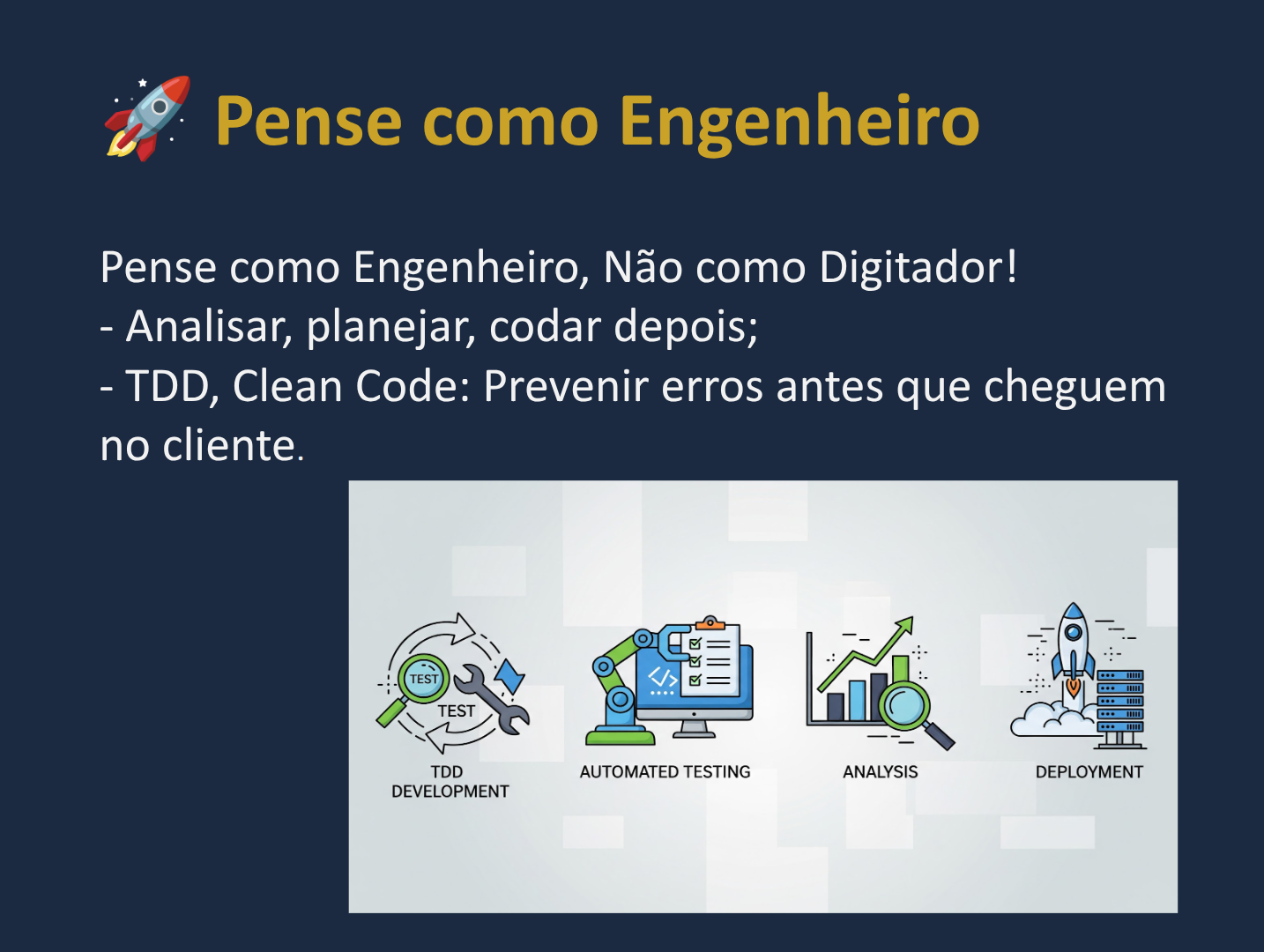 🚀 Pense como Engenheiro

Pense como Engenheiro, Não como Digitador!
- Analisar, planejar, codar depois;
- TDD, Clean Code: Prevenir erros antes que cheguem no cliente.

TEST
TEST
TDD DEVELOPMENT
AUTOMATED TESTING
ANALYSIS
DEPLOYMENT